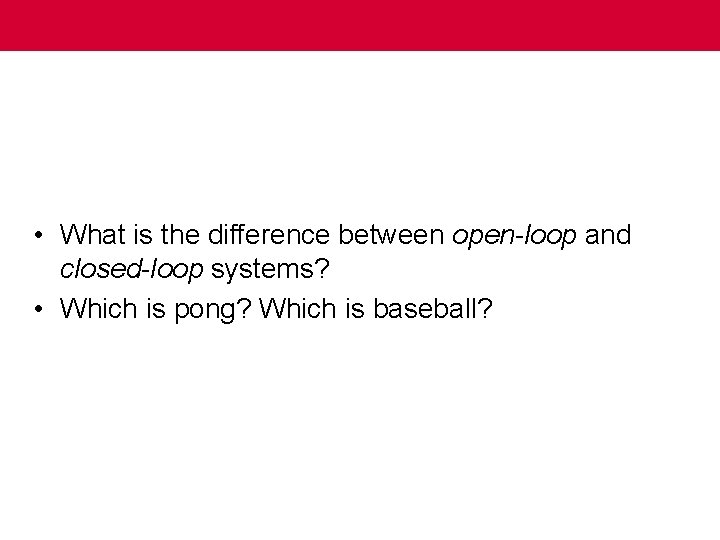 • What is the difference between open-loop and closed-loop systems?

• Which is pong? Which is baseball?